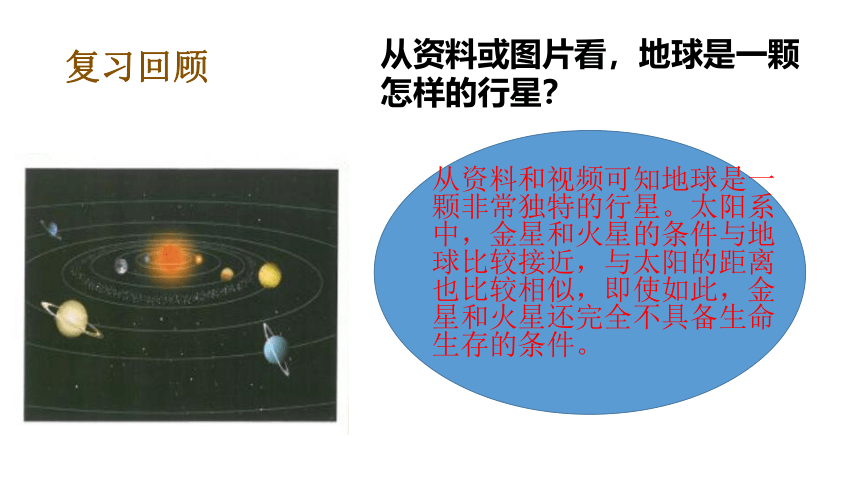 复习回顾

从资料或图片看，地球是一颗怎样的行星？

从资料和视频可知地球是一颗非常独特的行星。太阳系中，金星和火星的条件与地球比较接近，与太阳的距离也比较相似，即使如此，金星和火星还完全不具备生命生存的条件。